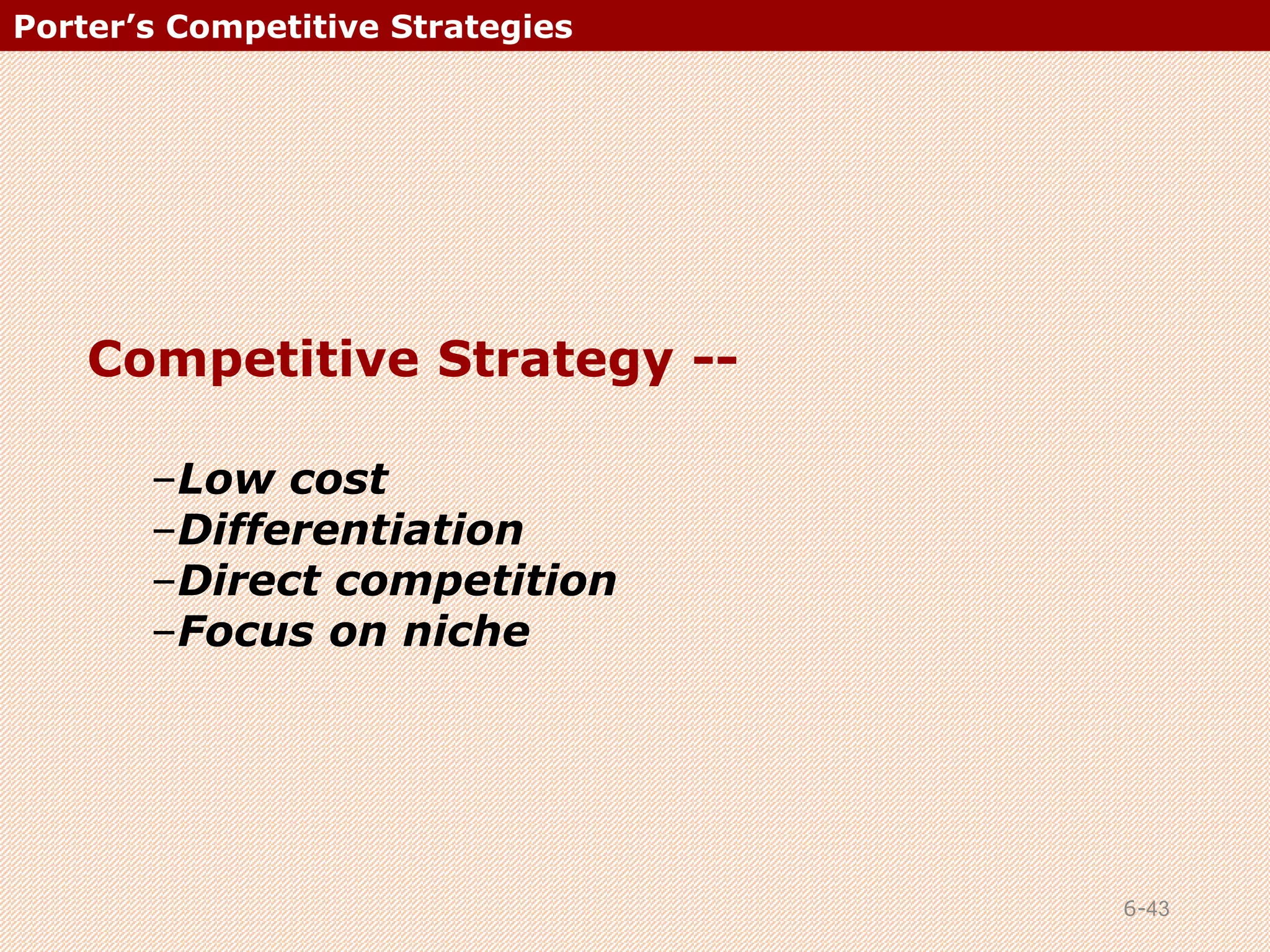 Porter’s Competitive Strategies

Competitive Strategy --

–Low cost
–Differentiation
–Direct competition
–Focus on niche

6-43